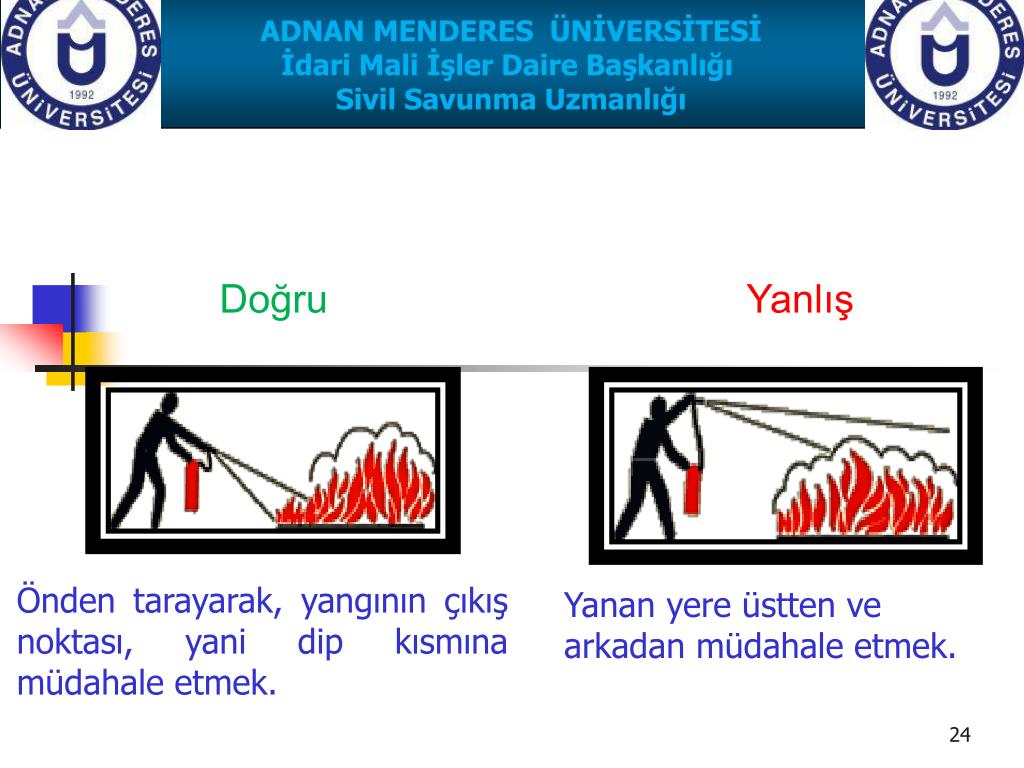 ADNAN MENDERES ÜNİVERSİTESİ 1992

ADNAN MENDERES ÜNİVERSİTESİ
İdari Mali İşler Daire Başkanlığı
Sivil Savunma Uzmanlığı

ADNAN MENDERES ÜNİVERSİTESİ 1992

Doğru

Yanlış

Önden tarayarak, yangının çıkış noktası, yani dip kısmına müdahale etmek.

Yanan yere üstten ve arkadan müdahale etmek.

24